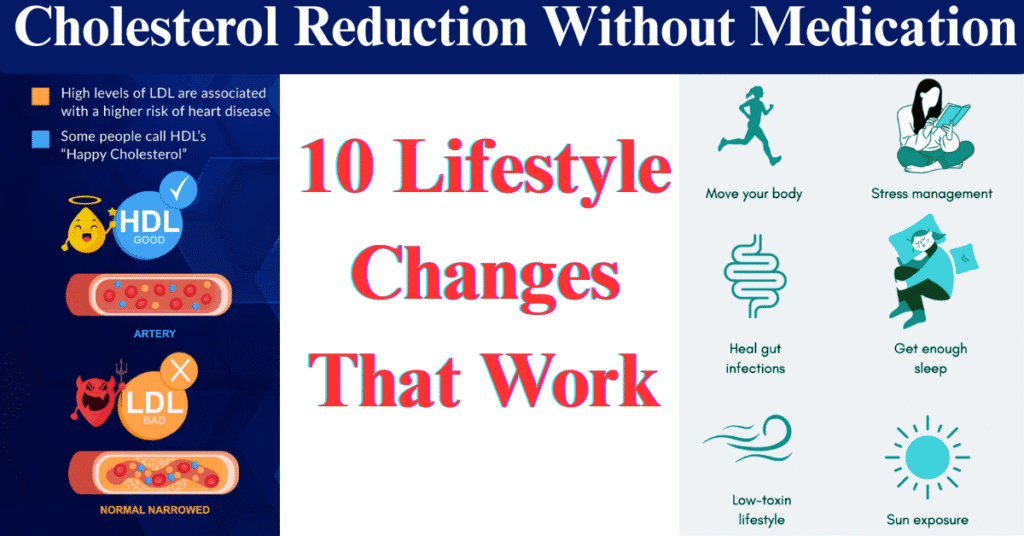 Cholesterol Reduction Without Medication

High levels of LDL are associated with a higher risk of heart disease

Some people call HDL's "Happy Cholesterol"

HDL
GOOD

ARTERY

LDL
BAD

NORMAL NARROWED

10 Lifestyle Changes That Work

Move your body

Stress management

Heal gut infections

Get enough sleep

Low-toxin lifestyle

Sun exposure